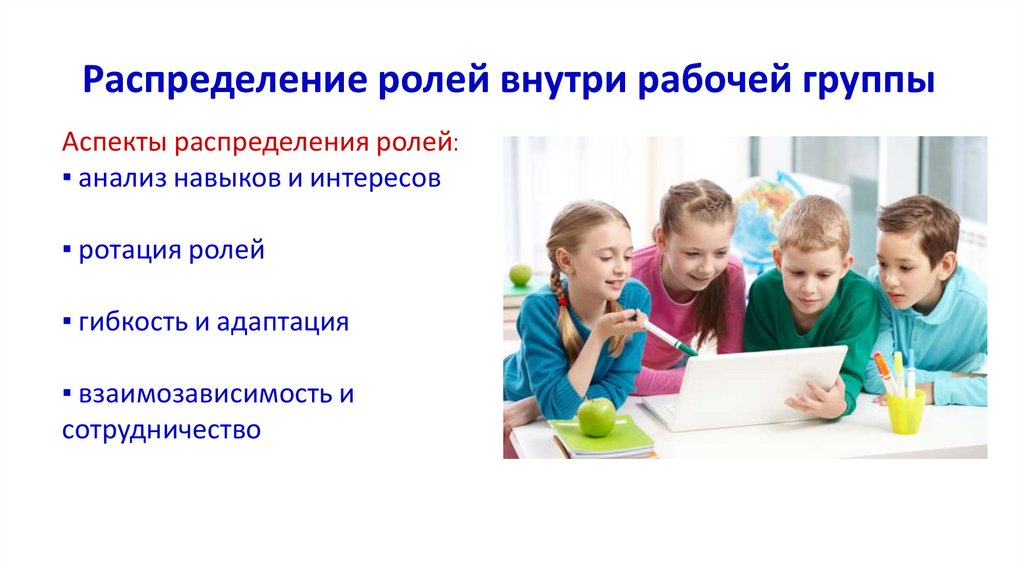 Распределение ролей внутри рабочей группы

Аспекты распределения ролей:
▪ анализ навыков и интересов

▪ ротация ролей

▪ гибкость и адаптация

▪ взаимозависимость и сотрудничество